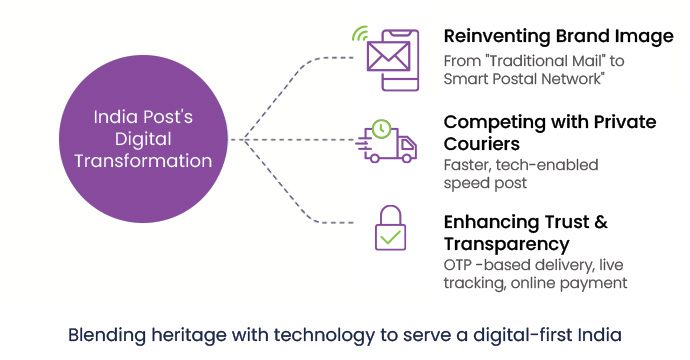 India Post's Digital Transformation

Reinventing Brand Image
From "Traditional Mail" to Smart Postal Network"

Competing with Private Couriers
Faster, tech-enabled speed post

Enhancing Trust & Transparency
OTP -based delivery, live tracking, online payment

Blending heritage with technology to serve a digital-first India